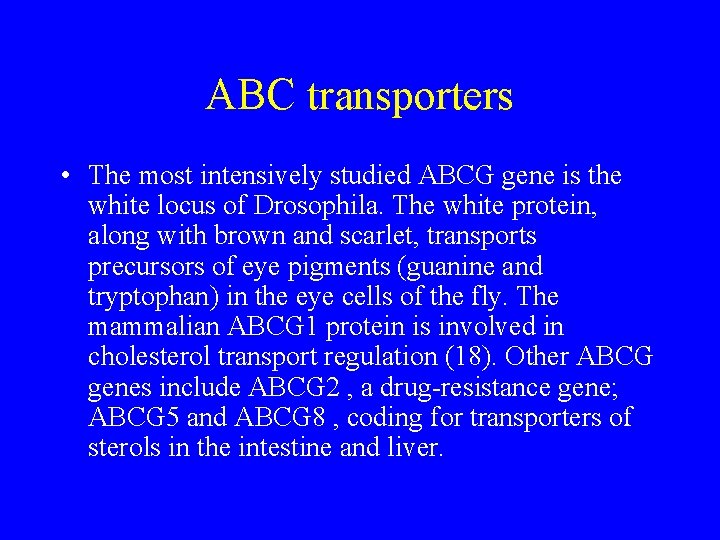 ABC transporters

• The most intensively studied ABCG gene is the white locus of Drosophila. The white protein, along with brown and scarlet, transports precursors of eye pigments (guanine and tryptophan) in the eye cells of the fly. The mammalian ABCG1 protein is involved in cholesterol transport regulation (18). Other ABCG genes include ABCG2 , a drug-resistance gene; ABCG5 and ABCG8 , coding for transporters of sterols in the intestine and liver.